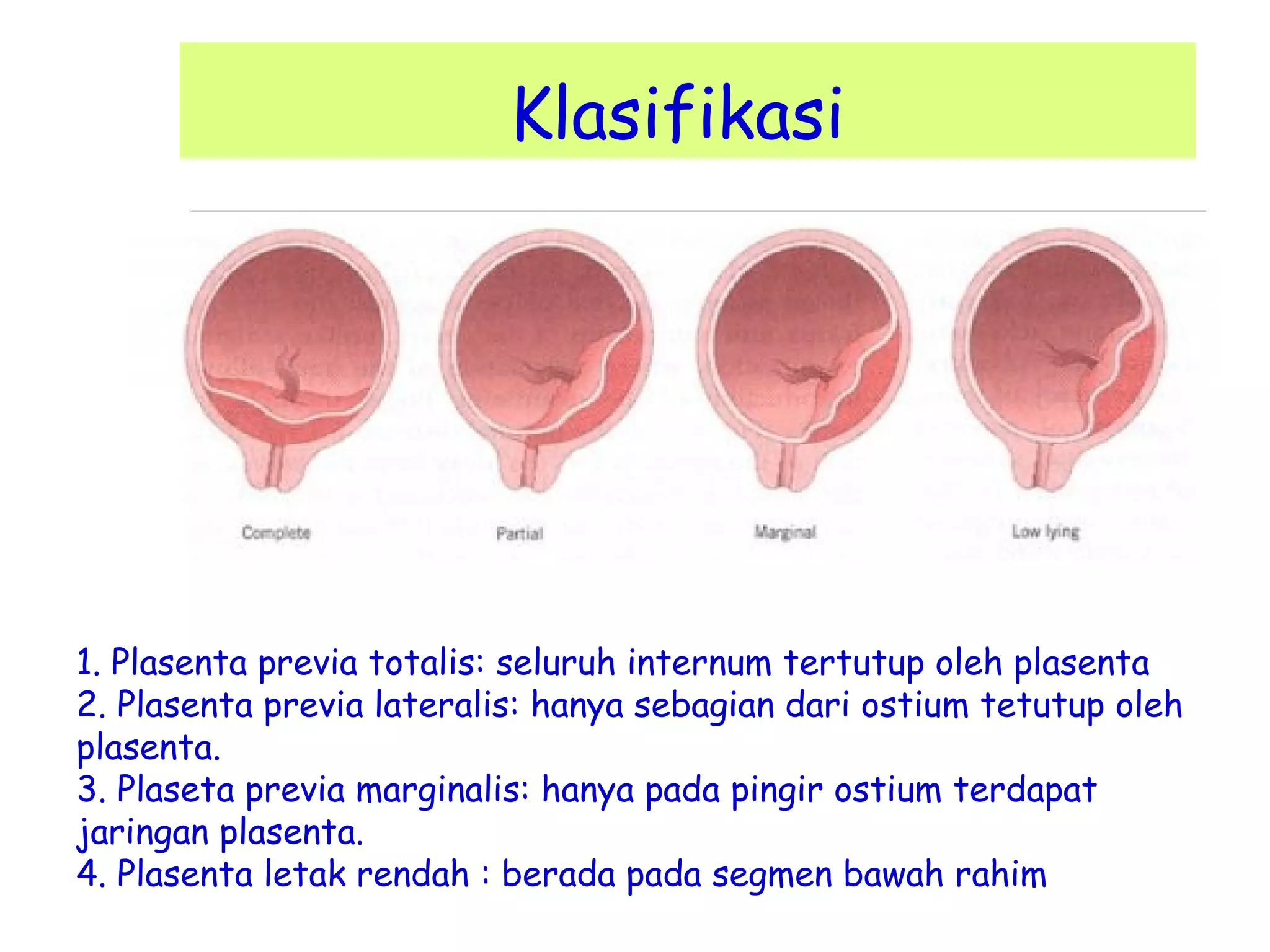 Klasifikasi

Complete

Partial

Marginal

Low lying

1. Plasenta previa totalis: seluruh internum tertutup oleh plasenta
2. Plasenta previa lateralis: hanya sebagian dari ostium tetutup oleh plasenta.
3. Plaseta previa marginalis: hanya pada pingir ostium terdapat jaringan plasenta.
4. Plasenta letak rendah : berada pada segmen bawah rahim